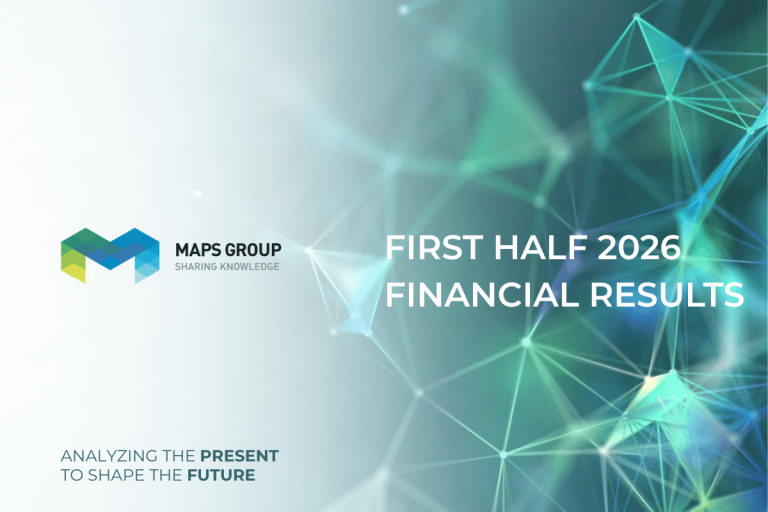 MAPS GROUP
SHARING KNOWLEDGE

FIRST HALF 2026
FINANCIAL RESULTS

ANALYZING THE PRESENT
TO SHAPE THE FUTURE